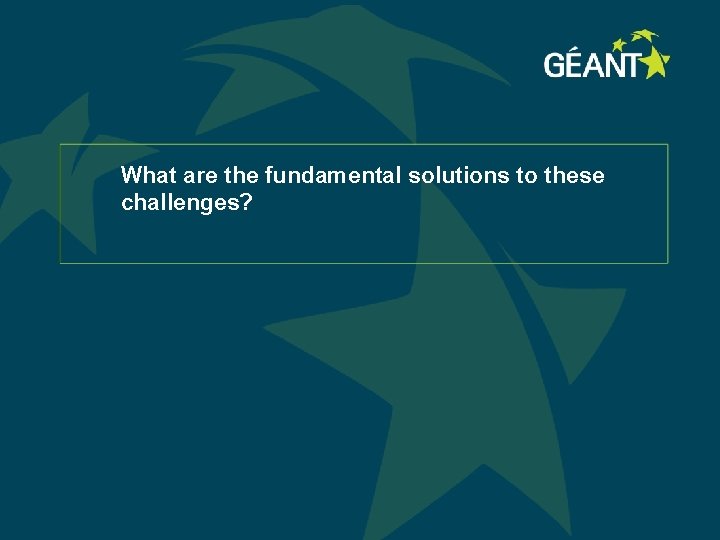 GÉANT

What are the fundamental solutions to these challenges?